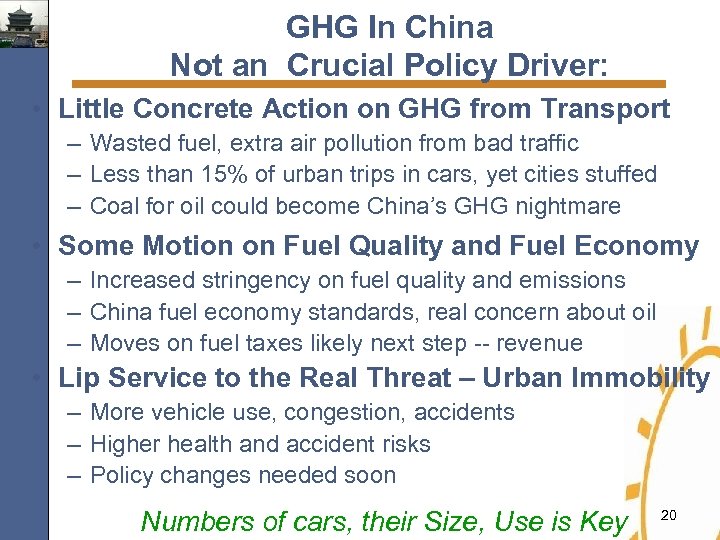 GHG In China
Not an  Crucial Policy Driver:

• Little Concrete Action on GHG from Transport
– Wasted fuel, extra air pollution from bad traffic
– Less than 15% of urban trips in cars, yet cities stuffed
– Coal for oil could become China's GHG nightmare

• Some Motion on Fuel Quality and Fuel Economy
– Increased stringency on fuel quality and emissions
– China fuel economy standards, real concern about oil
– Moves on fuel taxes likely next step -- revenue

• Lip Service to the Real Threat – Urban Immobility
– More vehicle use, congestion, accidents
– Higher health and accident risks
– Policy changes needed soon

Numbers of cars, their Size, Use is Key

20